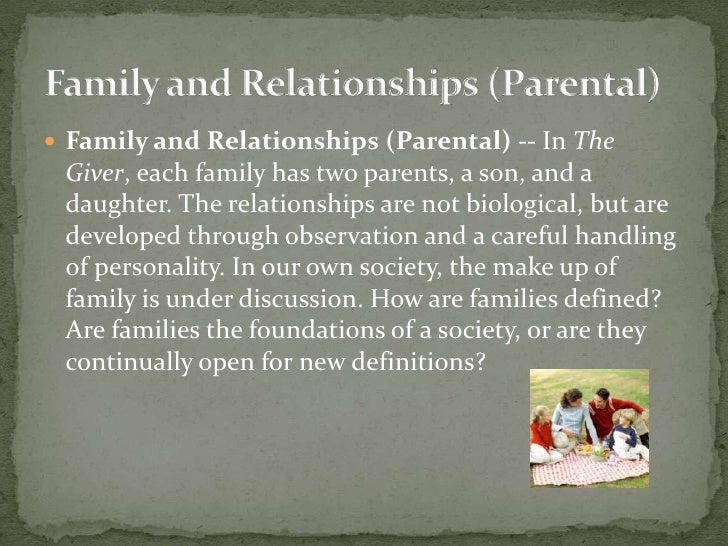 Family and Relationships (Parental)

• Family and Relationships (Parental) -- In The Giver, each family has two parents, a son, and a daughter. The relationships are not biological, but are developed through observation and a careful handling of personality. In our own society, the make up of family is under discussion. How are families defined? Are families the foundations of a society, or are they continually open for new definitions?